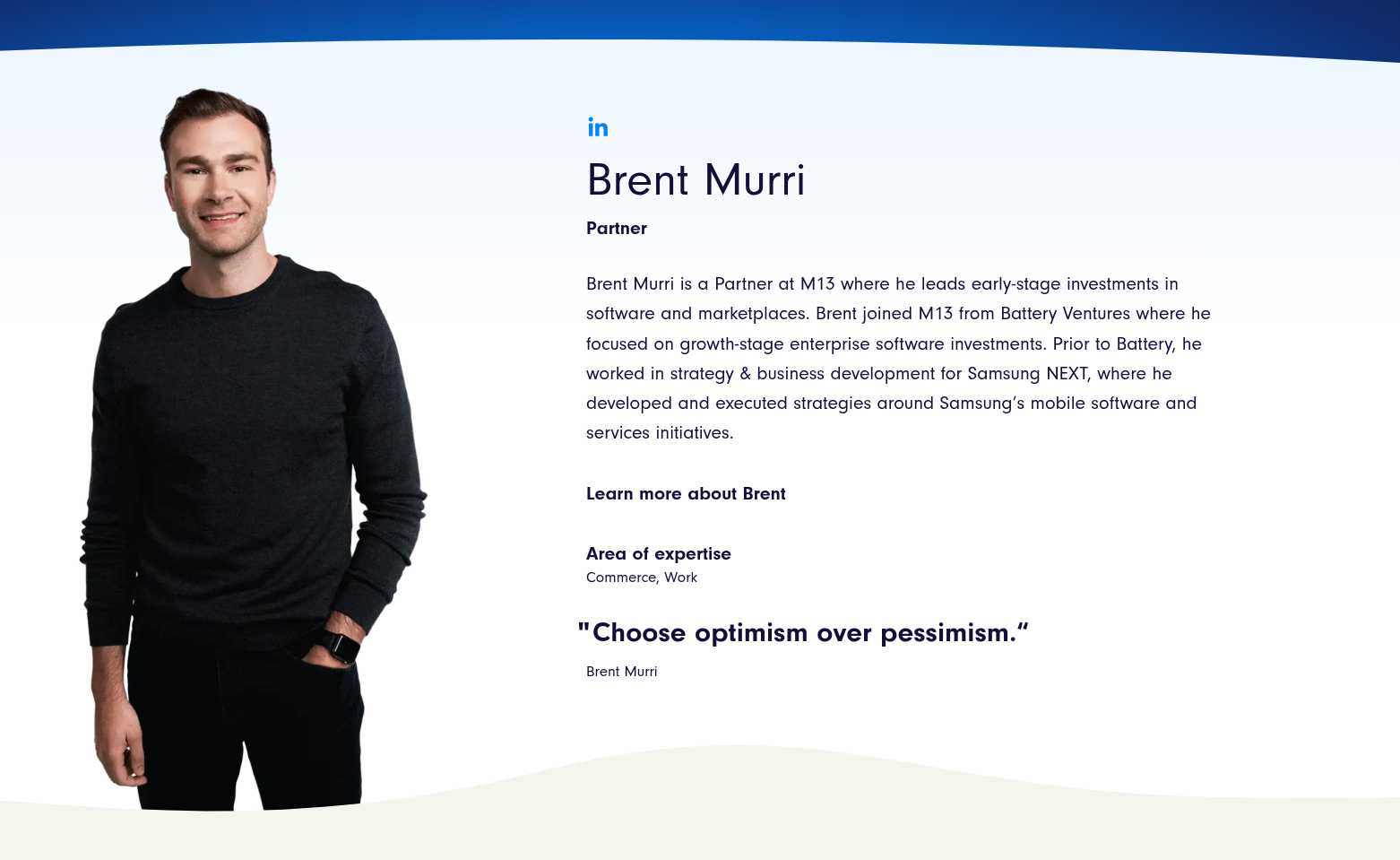 in

Brent Murri

Partner

Brent Murri is a Partner at M13 where he leads early-stage investments in software and marketplaces. Brent joined M13 from Battery Ventures where he focused on growth-stage enterprise software investments. Prior to Battery, he worked in strategy & business development for Samsung NEXT, where he developed and executed strategies around Samsung's mobile software and services initiatives.

Learn more about Brent

Area of expertise
Commerce, Work

"Choose optimism over pessimism."

Brent Murri